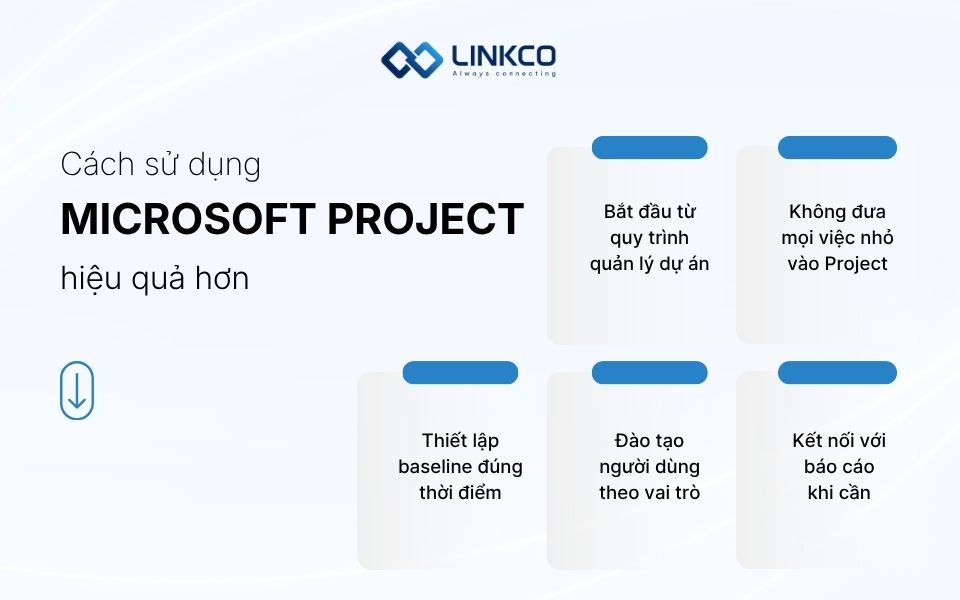 LINKCO
Always connecting

Cách sử dụng
MICROSOFT PROJECT
hiệu quả hơn

Bắt đầu từ quy trình quản lý dự án

Không đưa mọi việc nhỏ vào Project

Thiết lập baseline đúng thời điểm

Đào tạo người dùng theo vai trò

Kết nối với báo cáo khi cần